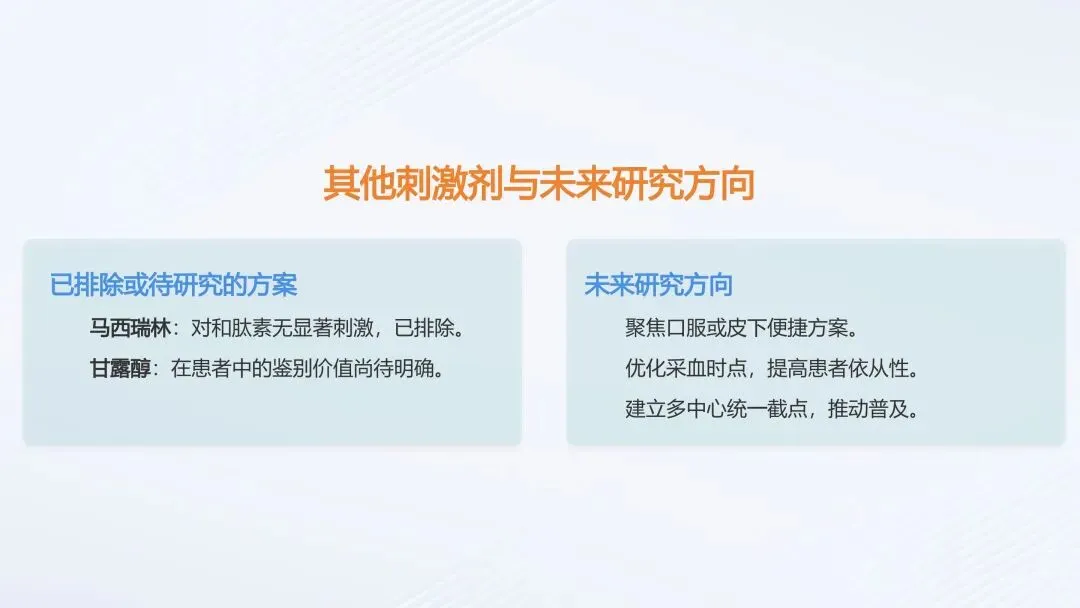 其他刺激剂与未来研究方向

已排除或待研究的方案

马西瑞林：对和肽素无显著刺激，已排除。

甘露醇：在患者中的鉴别价值尚待明确。

未来研究方向

聚焦口服或皮下便捷方案。

优化采血时点，提高患者依从性。

建立多中心统一截点，推动普及。